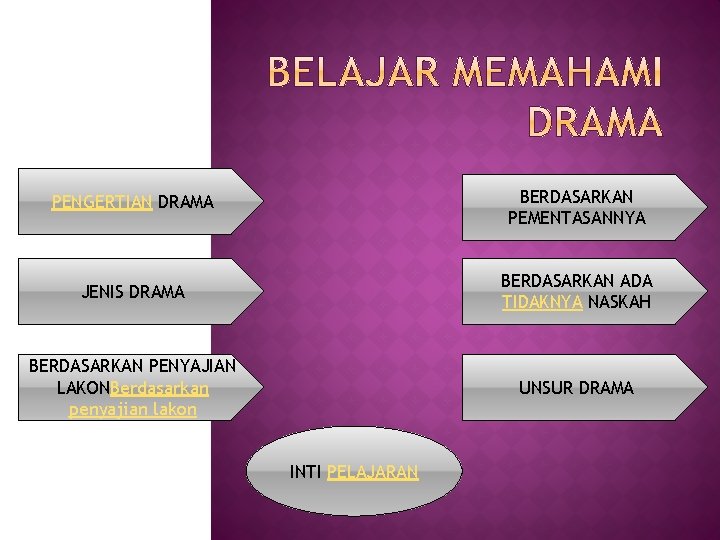 BELAJAR MEMAHAMI DRAMA

PENGERTIAN DRAMA

JENIS DRAMA

BERDASARKAN PENYAJIAN LAKONBerdasarkan penyajian lakon

BERDASARKAN PEMENTASANNYA

BERDASARKAN ADA TIDAKNYA NASKAH

UNSUR DRAMA

INTI PELAJARAN